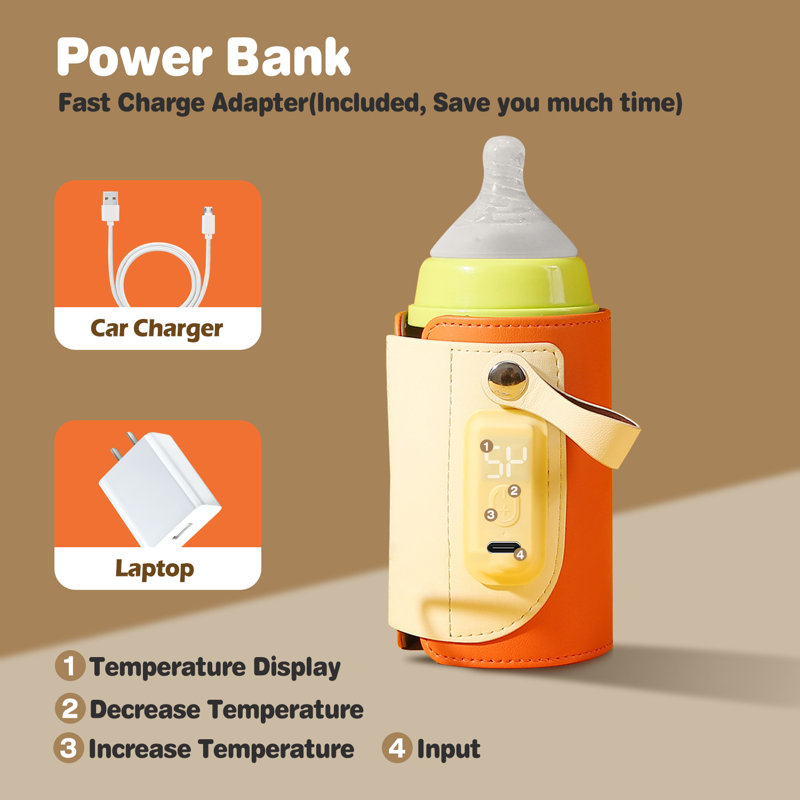 Power Bank

Fast Charge Adapter(Included, Save you much time)

Car Charger

Laptop

1
2
3
4

1 Temperature Display

2 Decrease Temperature

3 Increase Temperature 4 Input